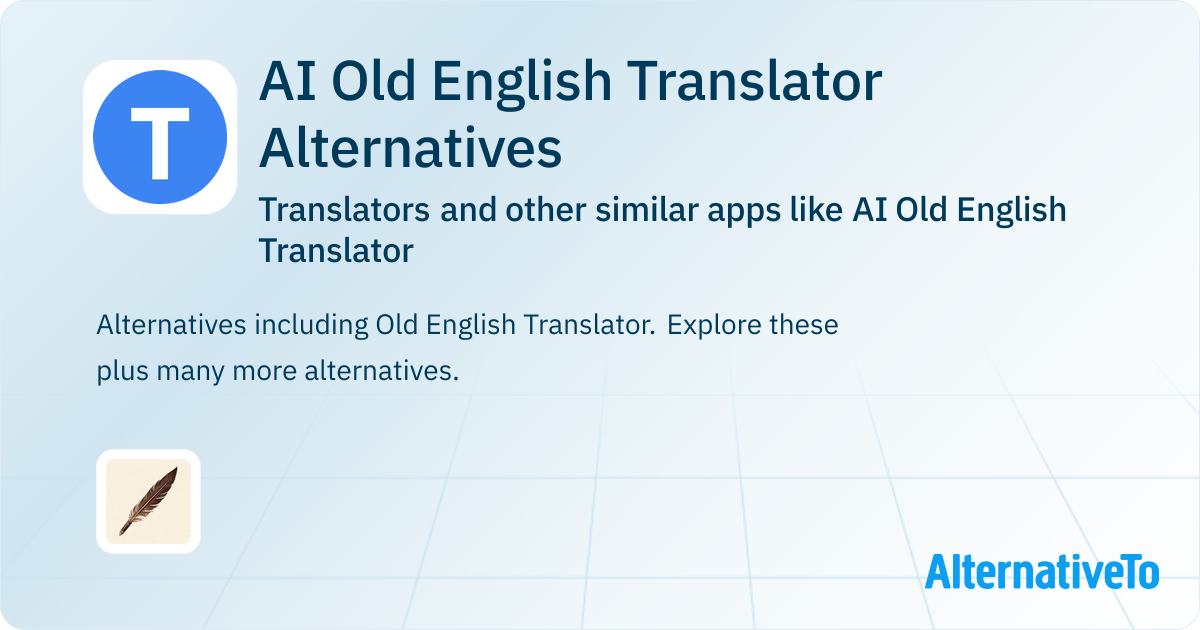 T

AI Old English Translator Alternatives

Translators and other similar apps like AI Old English Translator

Alternatives including Old English Translator. Explore these plus many more alternatives.

AlternativeTo